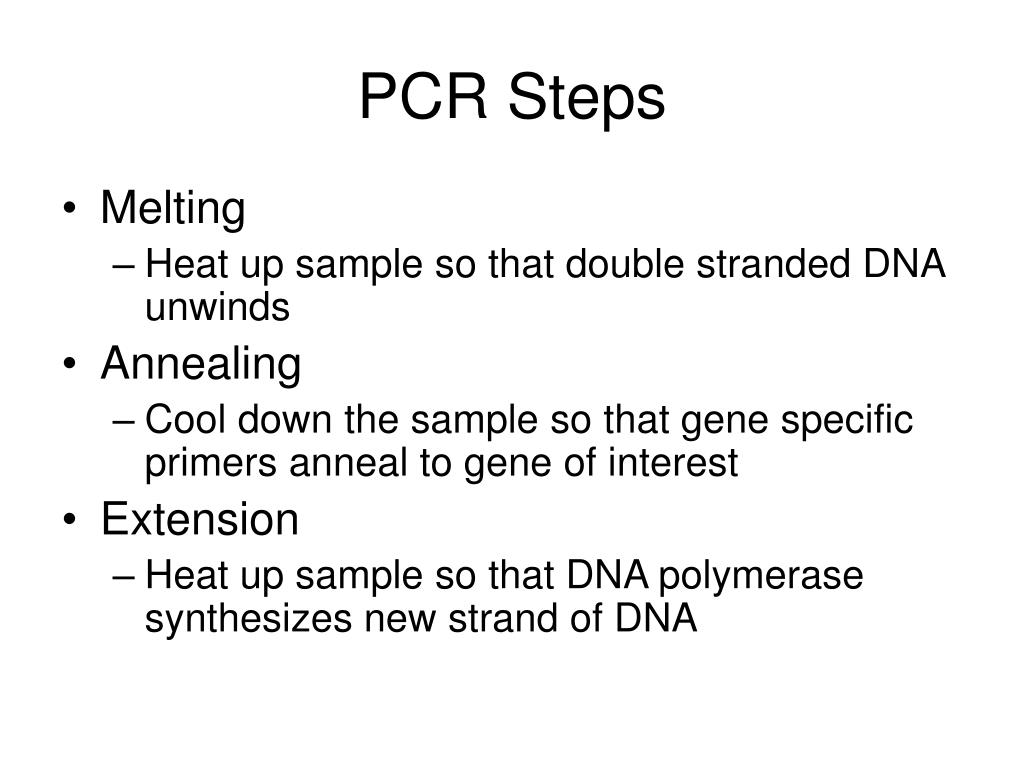 PCR Steps

• Melting
– Heat up sample so that double stranded DNA unwinds
• Annealing
– Cool down the sample so that gene specific primers anneal to gene of interest
• Extension
– Heat up sample so that DNA polymerase synthesizes new strand of DNA